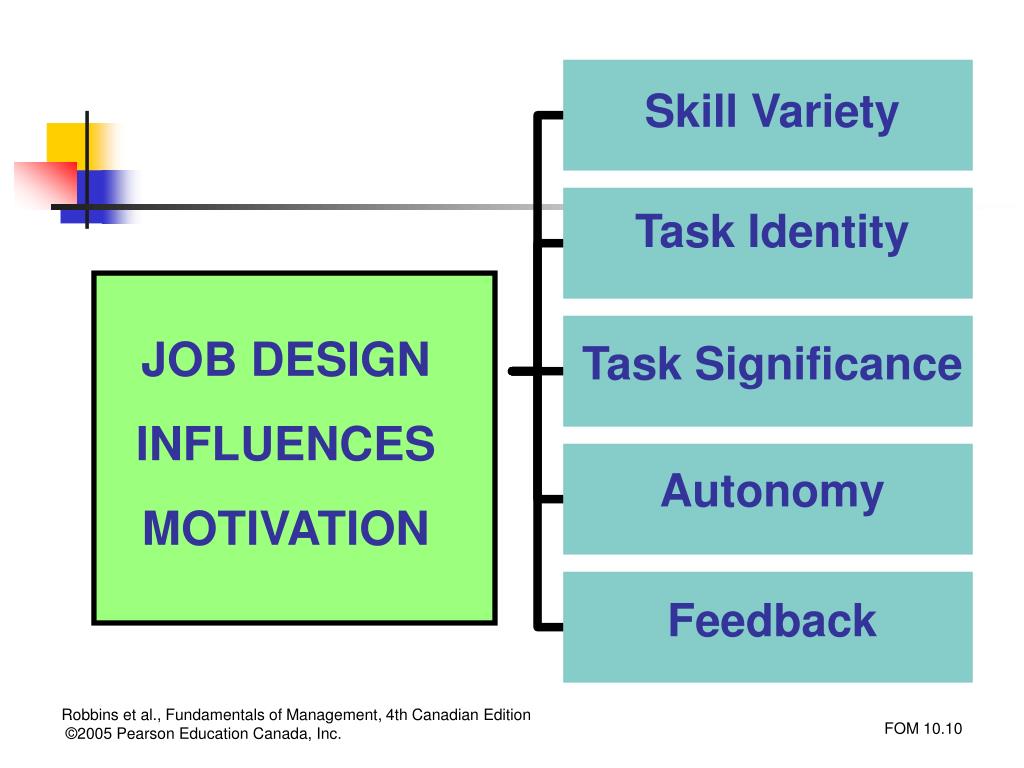 JOB DESIGN INFLUENCES MOTIVATION

Skill Variety

Task Identity

Task Significance

Autonomy

Feedback

Robbins et al., Fundamentals of Management, 4th Canadian Edition
©2005 Pearson Education Canada, Inc.

FOM 10.10